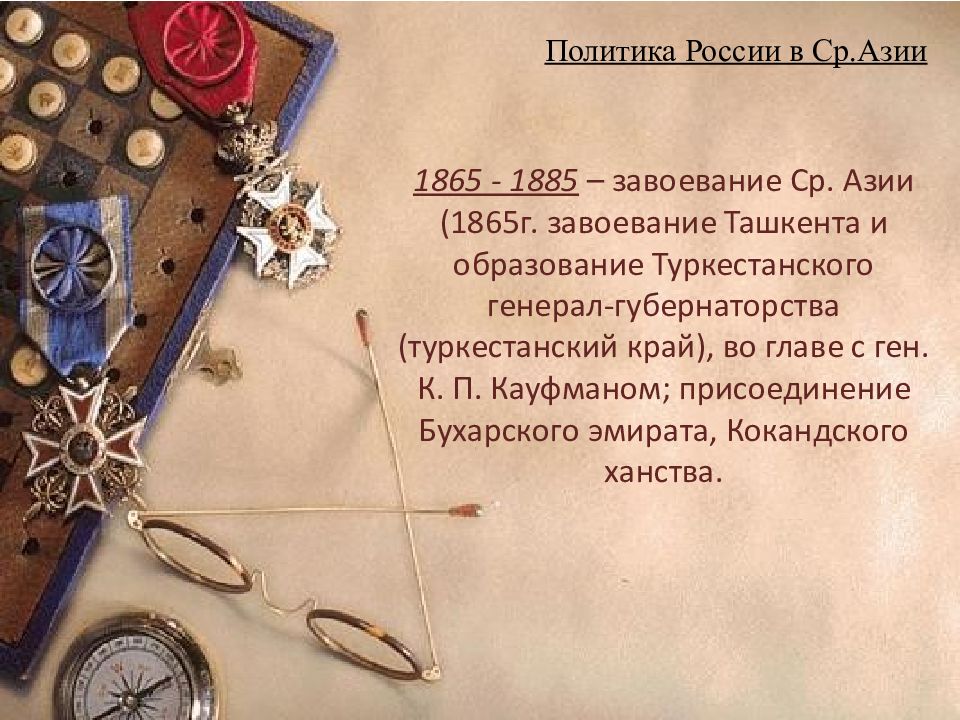 Политика России в Ср.Азии

1865 - 1885 – завоевание Ср. Азии (1865г. завоевание Ташкента и образование Туркестанского генерал-губернаторства (туркестанский край), во главе с ген. К. П. Кауфманом; присоединение Бухарского эмирата, Кокандского ханства.